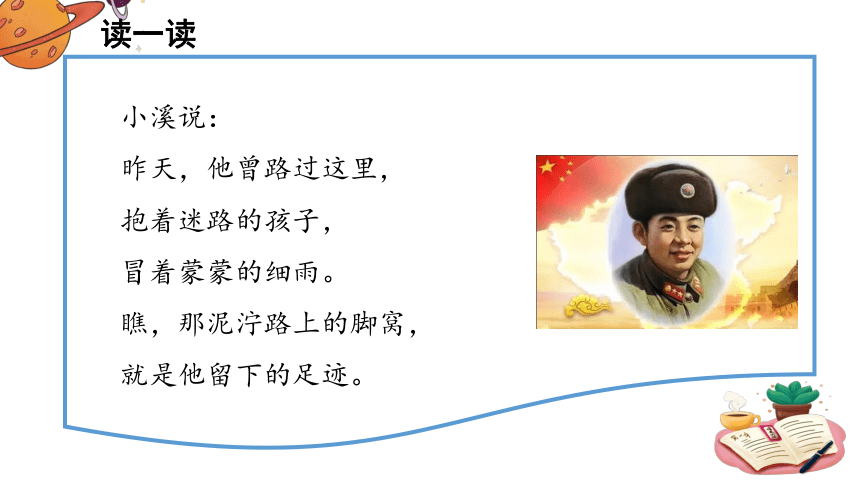 读一读

小溪说：
昨天，他曾路过这里，
抱着迷路的孩子，
冒着蒙蒙的细雨。
瞧，那泥泞路上的脚窝，
就是他留下的足迹。